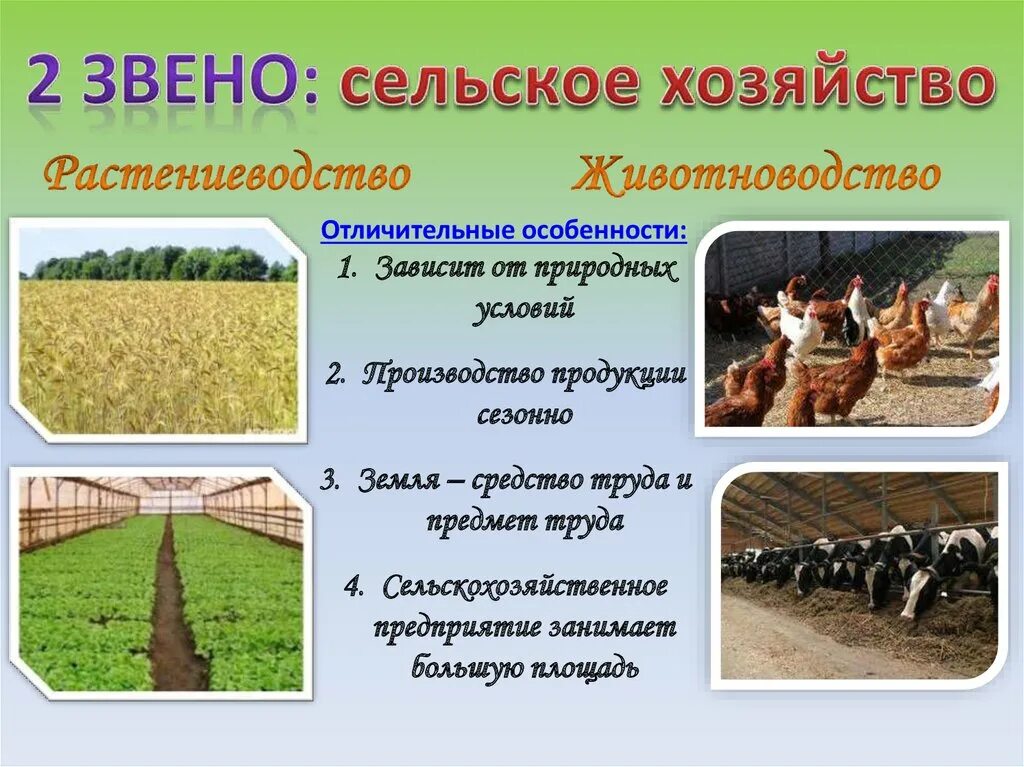 2 ЗВЕНО: сельское хозяйство

Растениеводство

Животноводство

Отличительные особенности:

1. Зависит от природных условий

2. Производство продукции сезонно

3. Земля – средство труда и предмет труда

4. Сельскохозяйственное предприятие занимает большую площадь